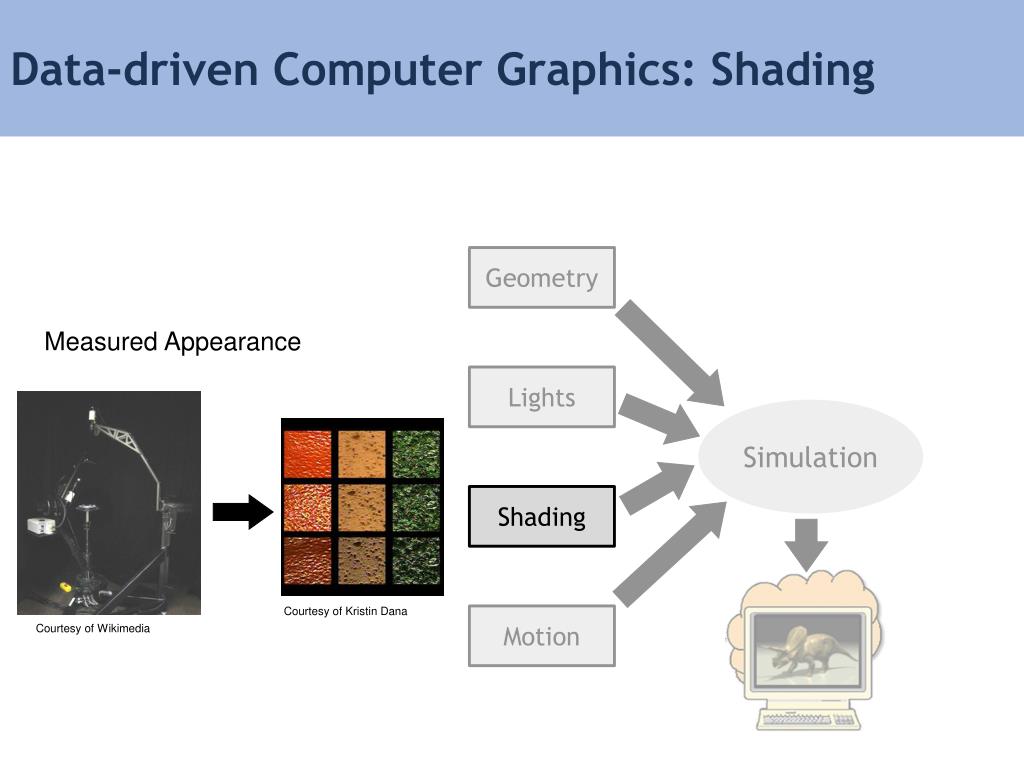 Data-driven Computer Graphics: Shading

Measured Appearance

Courtesy of Wikimedia

Courtesy of Kristin Dana

Geometry

Lights

Shading

Motion

Simulation